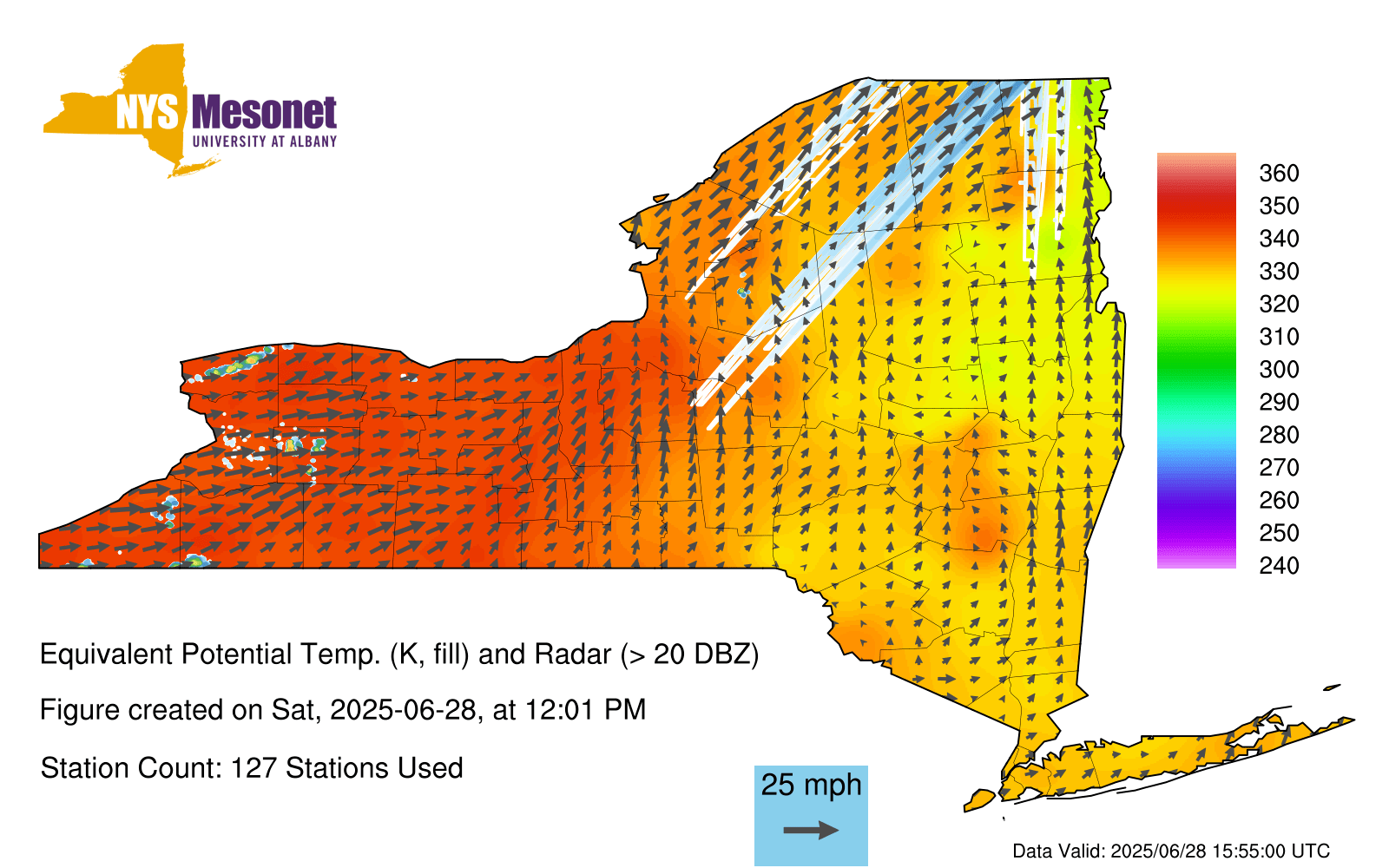 NYS Mesonet
UNIVERSITY AT ALBANY

360
350
340
330
320
310
300
290
280
270
260
250
240

Equivalent Potential Temp. (K, fill) and Radar (> 20 DBZ)

Figure created on Sat, 2025-06-28, at 12:01 PM

Station Count: 127 Stations Used

25 mph

Data Valid: 2025/06/28 15:55:00 UTC